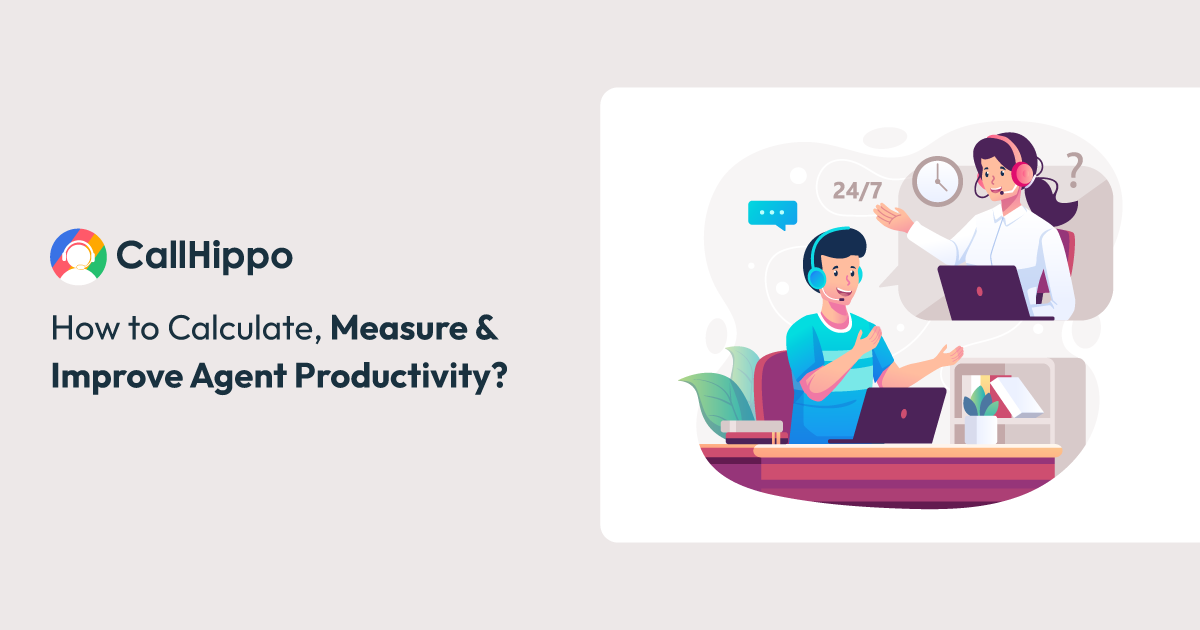 CallHippo

How to Calculate, Measure & Improve Agent Productivity?

24/7

?